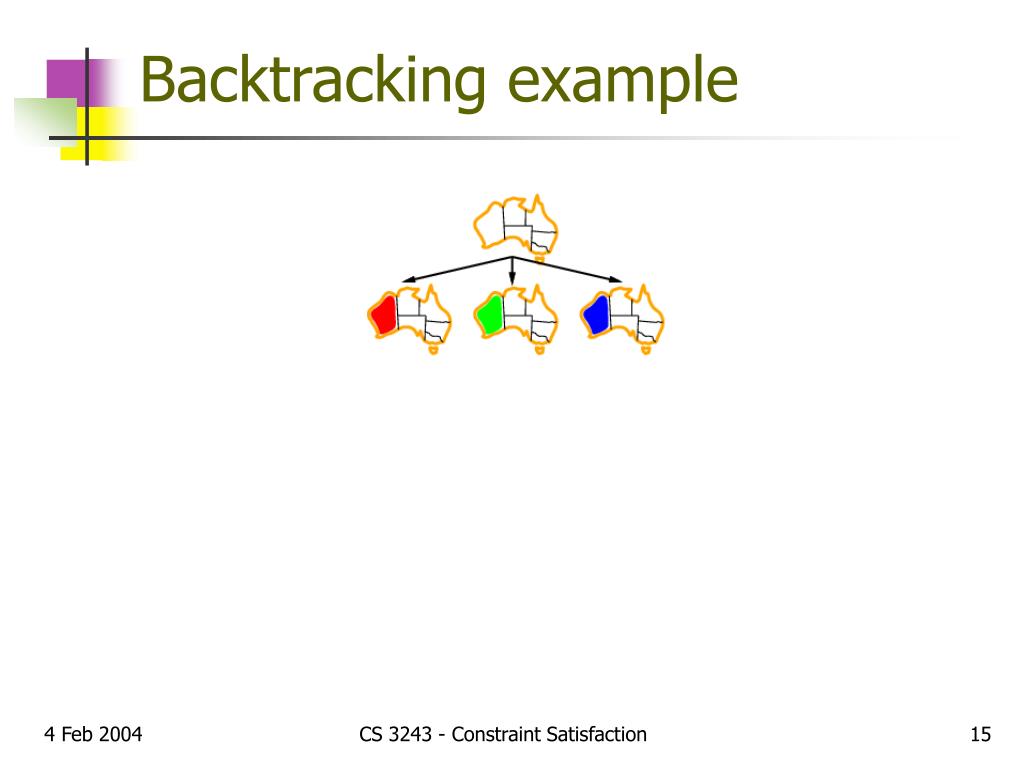 Backtracking example

4 Feb 2004

CS 3243 - Constraint Satisfaction

15